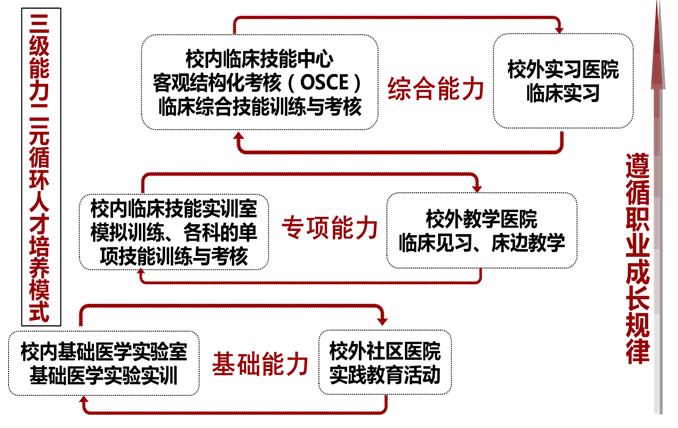 三级能力二元循环人才培养模式

校内临床技能中心
客观结构化考核（OSCE）
临床综合技能训练与考核

综合能力

校外实习医院
临床实习

校内临床技能实训室
模拟训练、各科的单项技能训练与考核

专项能力

校外教学医院
临床见习、床边教学

校内基础医学实验室
基础医学实验实训

基础能力

校外社区医院
实践教育活动

遵循职业成长规律